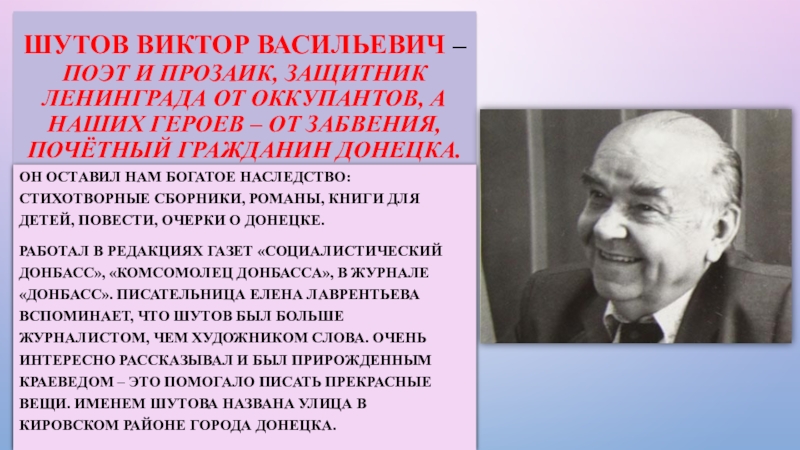 ШУТОВ ВИКТОР ВАСИЛЬЕВИЧ – ПОЭТ И ПРОЗАИК, ЗАЩИТНИК ЛЕНИНГРАДА ОТ ОККУПАНТОВ, А НАШИХ ГЕРОЕВ – ОТ ЗАБВЕНИЯ, ПОЧЁТНЫЙ ГРАЖДАНИН ДОНЕЦКА.

ОН ОСТАВИЛ НАМ БОГАТОЕ НАСЛЕДСТВО: СТИХОТВОРНЫЕ СБОРНИКИ, РОМАНЫ, КНИГИ ДЛЯ ДЕТЕЙ, ПОВЕСТИ, ОЧЕРКИ О ДОНЕЦКЕ.

РАБОТАЛ В РЕДАКЦИЯХ ГАЗЕТ «СОЦИАЛИСТИЧЕСКИЙ ДОНБАСС», «КОМСОМОЛЕЦ ДОНБАССА», В ЖУРНАЛЕ «ДОНБАСС». ПИСАТЕЛЬНИЦА ЕЛЕНА ЛАВРЕНТЬЕВА ВСПОМИНАЕТ, ЧТО ШУТОВ БЫЛ БОЛЬШЕ ЖУРНАЛИСТОМ, ЧЕМ ХУДОЖНИКОМ СЛОВА. ОЧЕНЬ ИНТЕРЕСНО РАССКАЗЫВАЛ И БЫЛ ПРИРОЖДЕННЫМ КРАЕВЕДОМ – ЭТО ПОМОГАЛО ПИСАТЬ ПРЕКРАСНЫЕ ВЕЩИ. ИМЕНЕМ ШУТОВА НАЗВАНА УЛИЦА В КИРОВСКОМ РАЙОНЕ ГОРОДА ДОНЕЦКА.